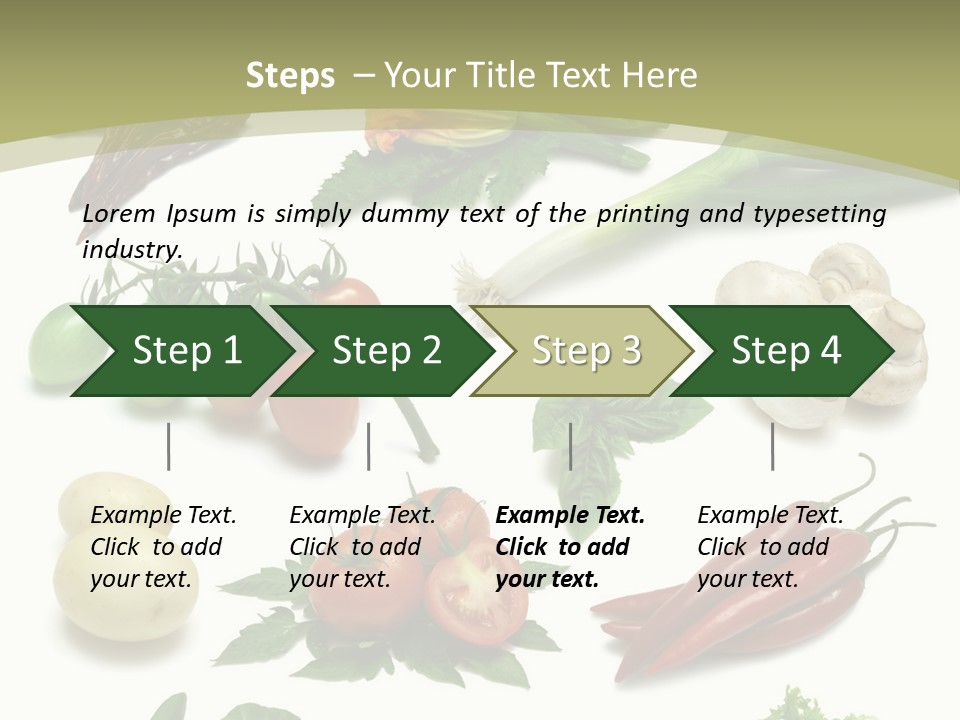 Steps – Your Title Text Here

Lorem Ipsum is simply dummy text of the printing and typesetting industry.

Step 1

Step 2

Step 3

Step 4

Example Text. Click to add your text.

Example Text. Click to add your text.

Example Text. Click to add your text.

Example Text. Click to add your text.